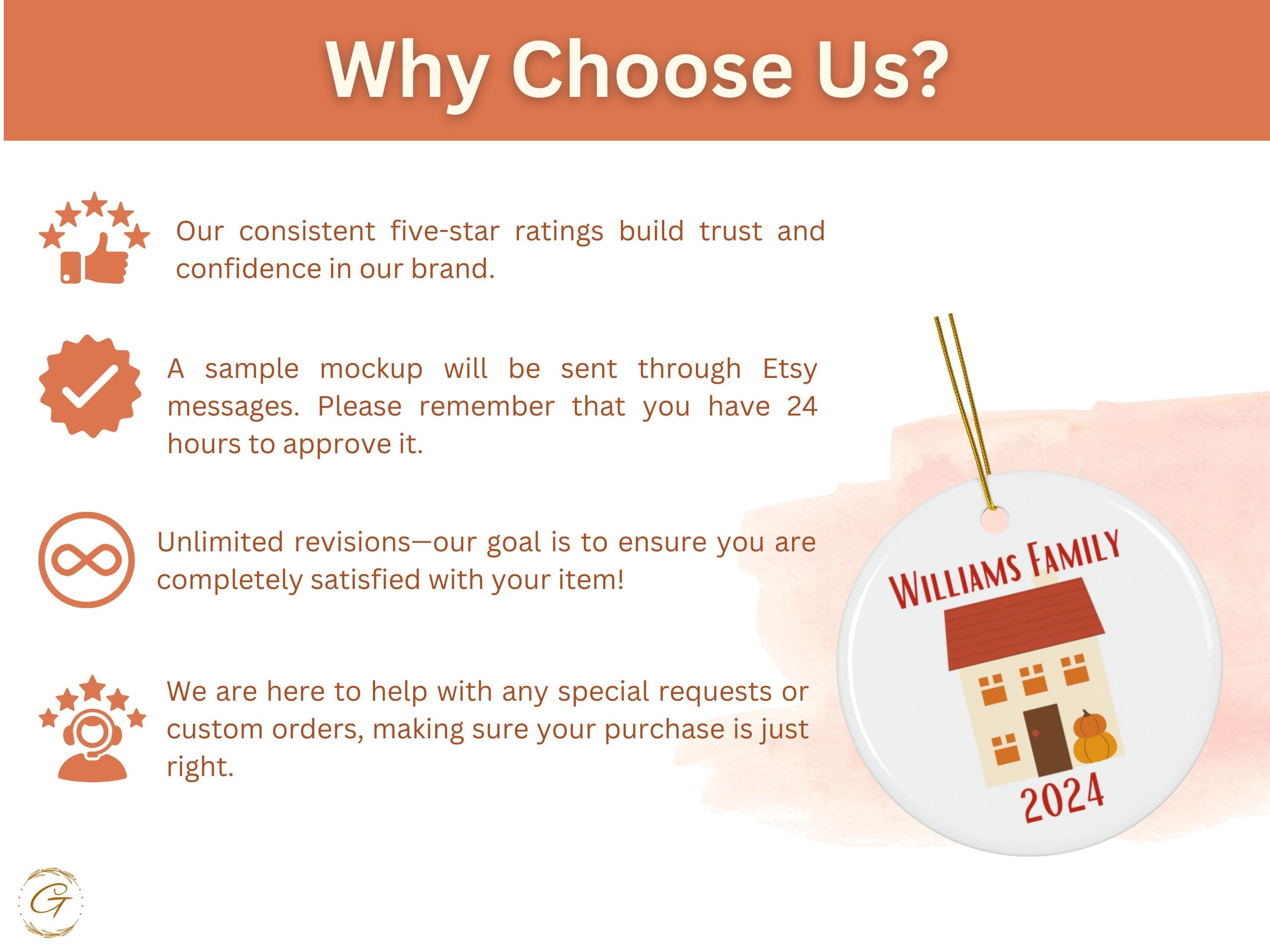 Why Choose Us?

Our consistent five-star ratings build trust and confidence in our brand.

A sample mockup will be sent through Etsy messages. Please remember that you have 24 hours to approve it.

Unlimited revisions—our goal is to ensure you are completely satisfied with your item!

We are here to help with any special requests or custom orders, making sure your purchase is just right.

WILLIAMS FAMILY

2024

G